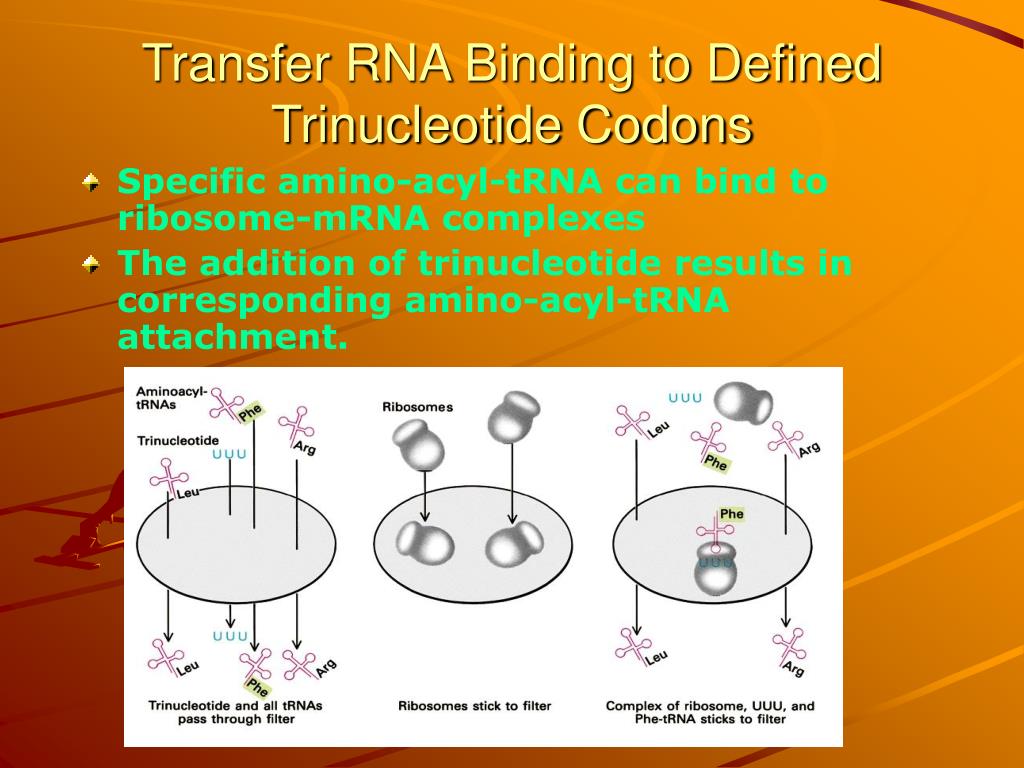 Transfer RNA Binding to Defined Trinucleotide Codons

Specific amino-acyl-tRNA can bind to ribosome-mRNA complexes

The addition of trinucleotide results in corresponding amino-acyl-tRNA attachment.

Aminoacyl-tRNAs
Phe
Arg
Trinucleotide
UUU
Leu
UUU
Leu
Phe
Arg
Trinucleotide and all tRNAs pass through filter

Ribosomes
Ribosomes stick to filter

UUU
Leu
Phe
Arg
Phe
UUU
Leu
Arg
Complex of ribosome, UUU, and Phe-tRNA sticks to filter